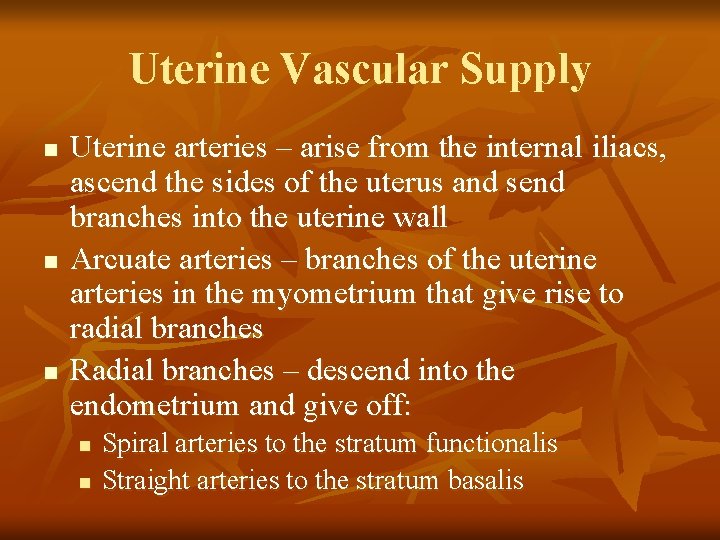 Uterine Vascular Supply

- Uterine arteries – arise from the internal iliacs, ascend the sides of the uterus and send branches into the uterine wall
- Arcuate arteries – branches of the uterine arteries in the myometrium that give rise to radial branches
- Radial branches – descend into the endometrium and give off:
  - Spiral arteries to the stratum functionalis
  - Straight arteries to the stratum basalis